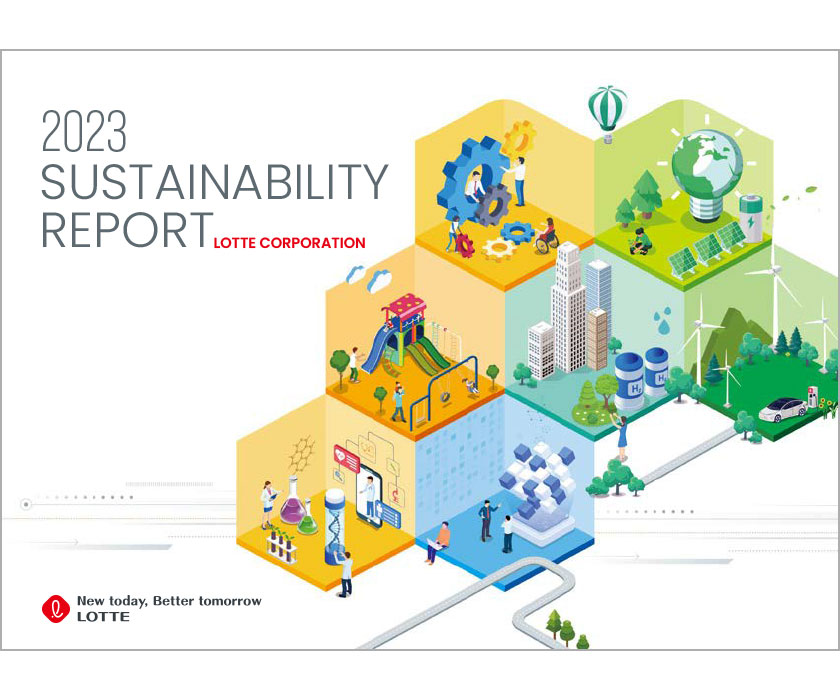 2023
SUSTAINABILITY
REPORT LOTTE CORPORATION

$H_2$
$H_2$

New today, Better tomorrow
LOTTE